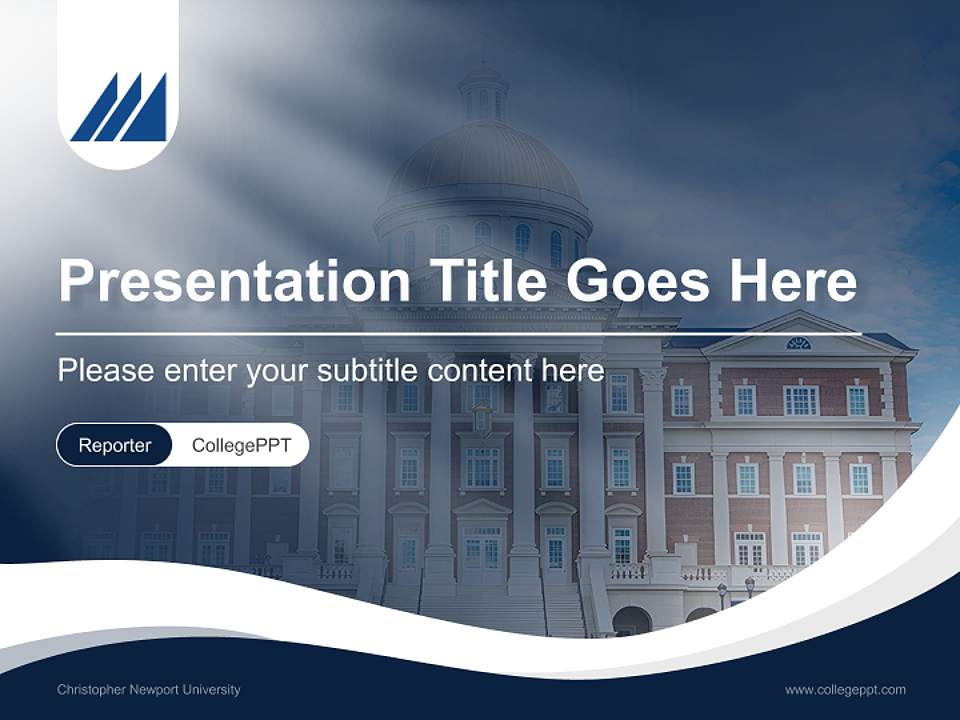 Presentation Title Goes Here

Please enter your subtitle content here

Reporter CollegePPT

Christopher Newport University

www.collegeppt.com